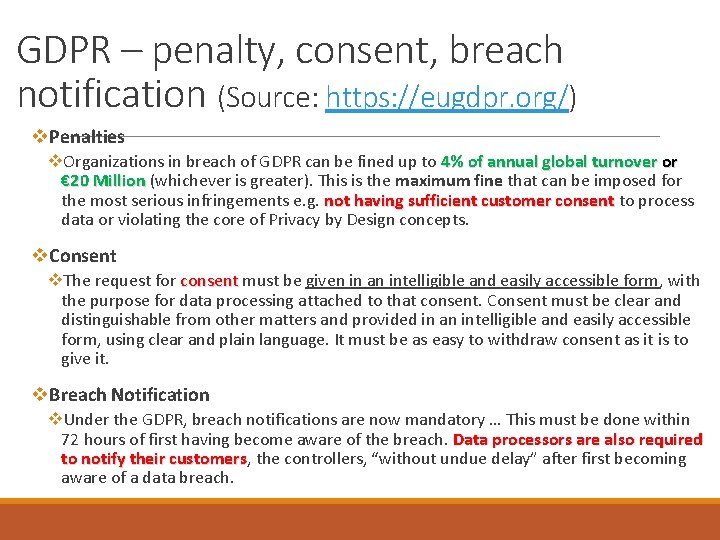 GDPR – penalty, consent, breach notification (Source: https://eugdpr.org/)

❖Penalties

❖Organizations in breach of GDPR can be fined up to 4% of annual global turnover or €20 Million (whichever is greater). This is the maximum fine that can be imposed for the most serious infringements e.g. not having sufficient customer consent to process data or violating the core of Privacy by Design concepts.

❖Consent

❖The request for consent must be given in an intelligible and easily accessible form, with the purpose for data processing attached to that consent. Consent must be clear and distinguishable from other matters and provided in an intelligible and easily accessible form, using clear and plain language. It must be as easy to withdraw consent as it is to give it.

❖Breach Notification

❖Under the GDPR, breach notifications are now mandatory … This must be done within 72 hours of first having become aware of the breach. Data processors are also required to notify their customers, the controllers, "without undue delay" after first becoming aware of a data breach.